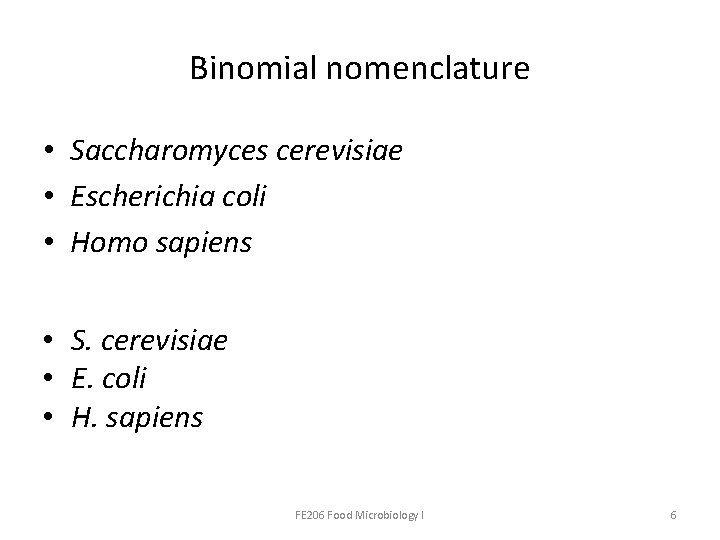 Binomial nomenclature

• Saccharomyces cerevisiae
• Escherichia coli
• Homo sapiens

• S. cerevisiae
• E. coli
• H. sapiens

FE206 Food Microbiology I

6